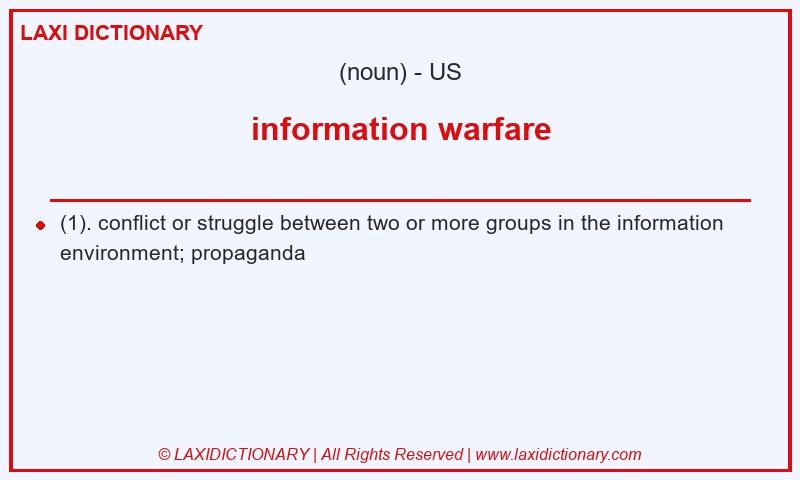 LAXI DICTIONARY

(noun) - US

information warfare

(1). conflict or struggle between two or more groups in the information environment; propaganda

© LAXIDICTIONARY | All Rights Reserved | www.laxidictionary.com